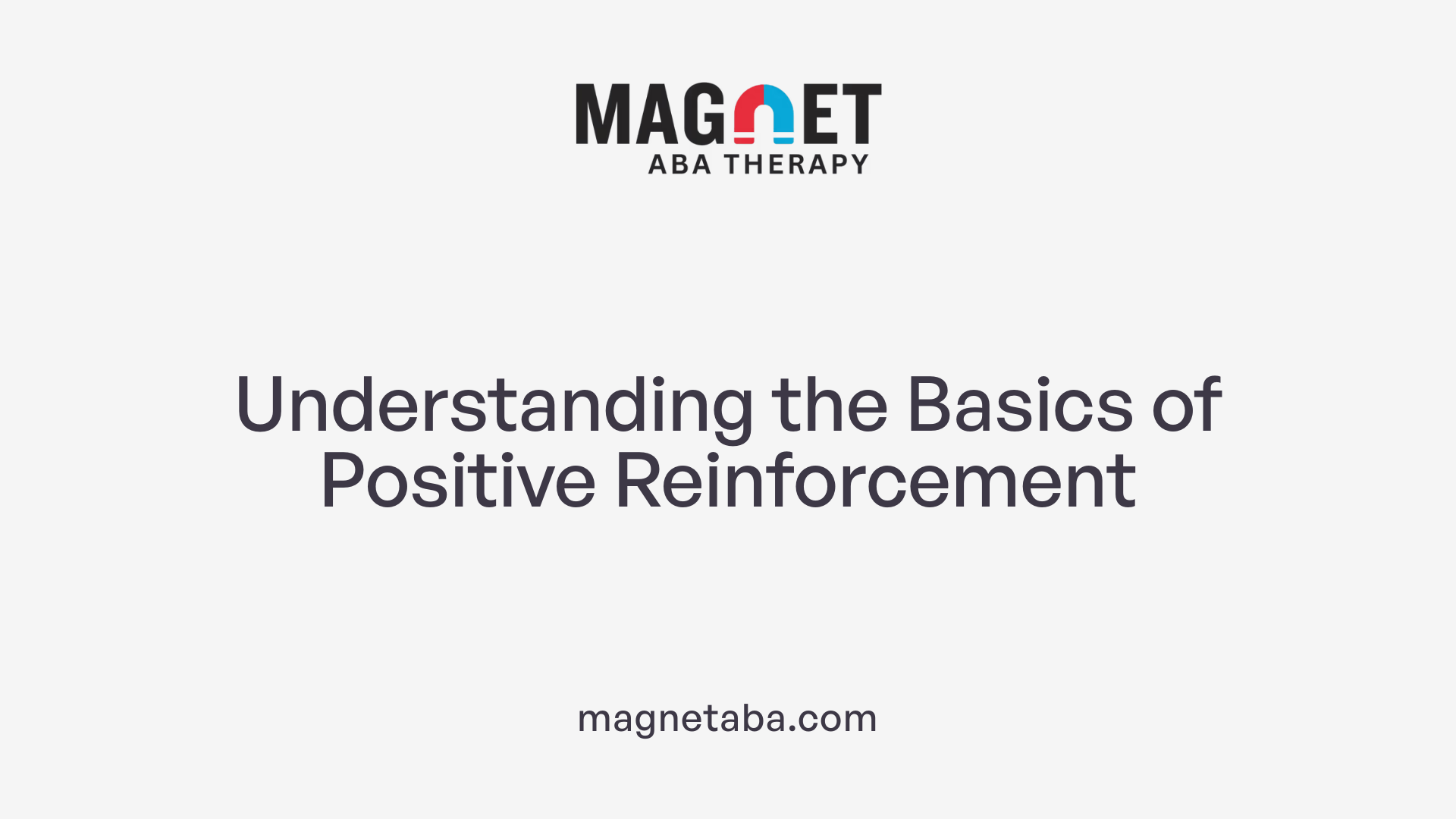 MAGNET
ABA THERAPY

Understanding the Basics of Positive Reinforcement

magnetaba.com